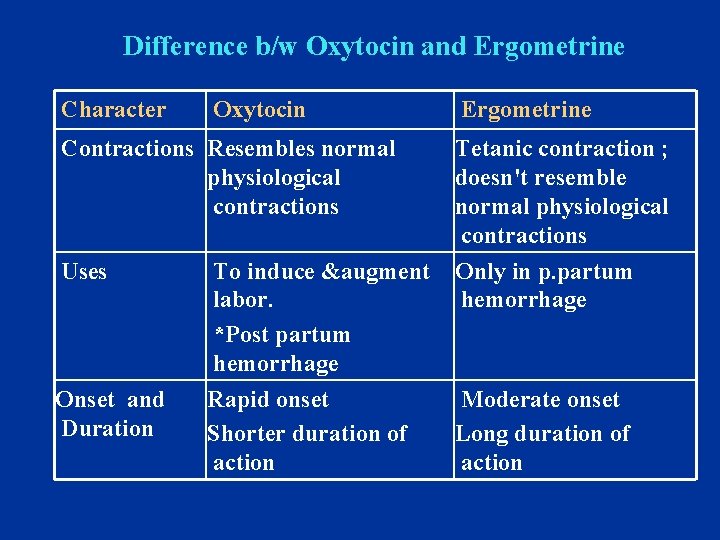 Difference b/w Oxytocin and Ergometrine

| Character | Oxytocin | Ergometrine |
|---|---|---|
| Contractions | Resembles normal physiological contractions | Tetanic contraction ; doesn't resemble normal physiological contractions |
| Uses | To induce &augment labor. *Post partum hemorrhage | Only in p.partum hemorrhage |
| Onset and Duration | Rapid onset Shorter duration of action | Moderate onset Long duration of action |